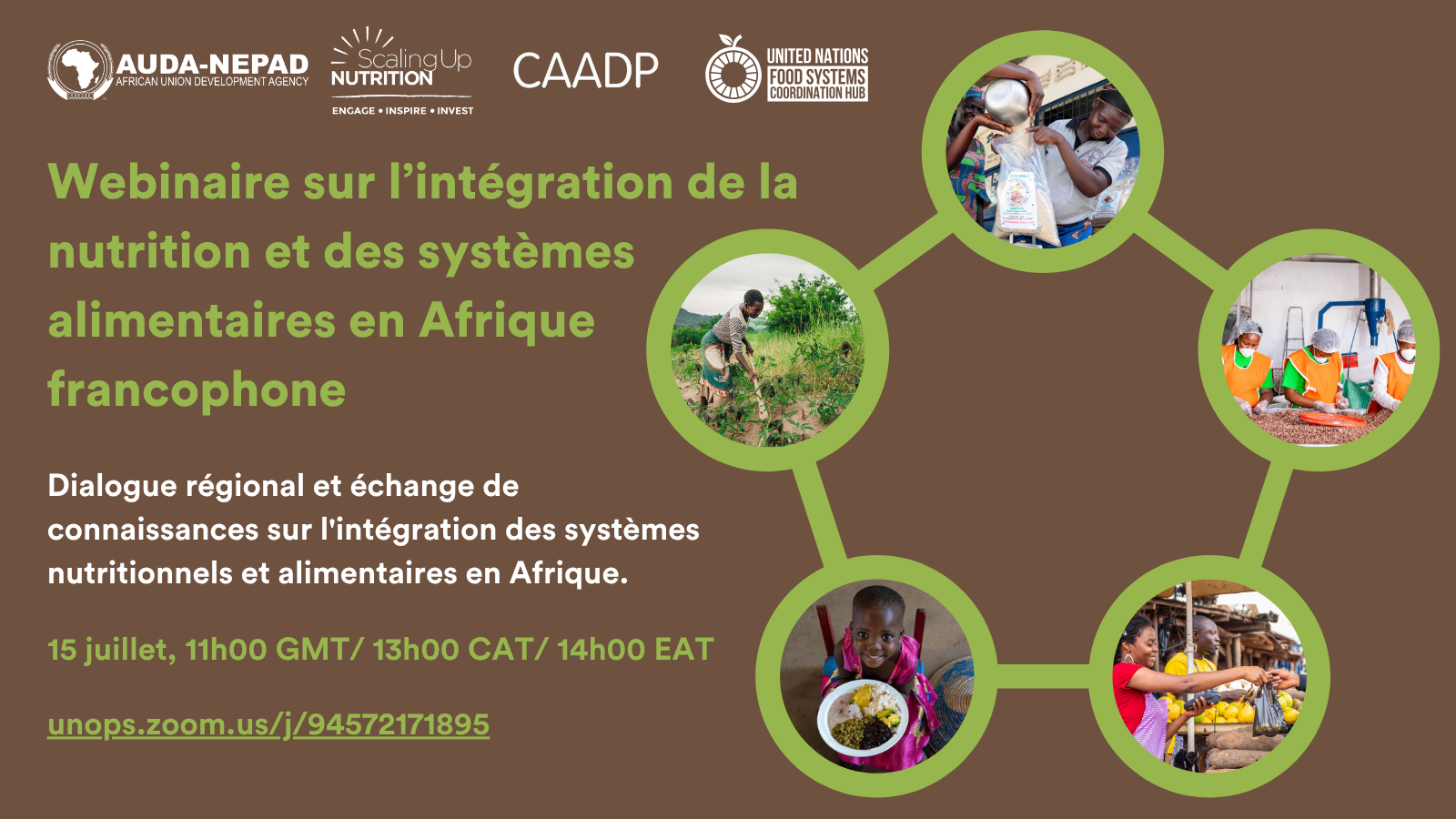 AUDA-NEPAD
AFRICAN UNION DEVELOPMENT AGENCY

Scaling Up
NUTRITION
ENGAGE • INSPIRE • INVEST

CAADP

UNITED NATIONS
FOOD SYSTEMS
COORDINATION HUB

Webinaire sur l'intégration de la nutrition et des systèmes alimentaires en Afrique francophone

Dialogue régional et échange de connaissances sur l'intégration des systèmes nutritionnels et alimentaires en Afrique.

15 juillet, 11h00 GMT/ 13h00 CAT/ 14h00 EAT

unops.zoom.us/j/94572171895